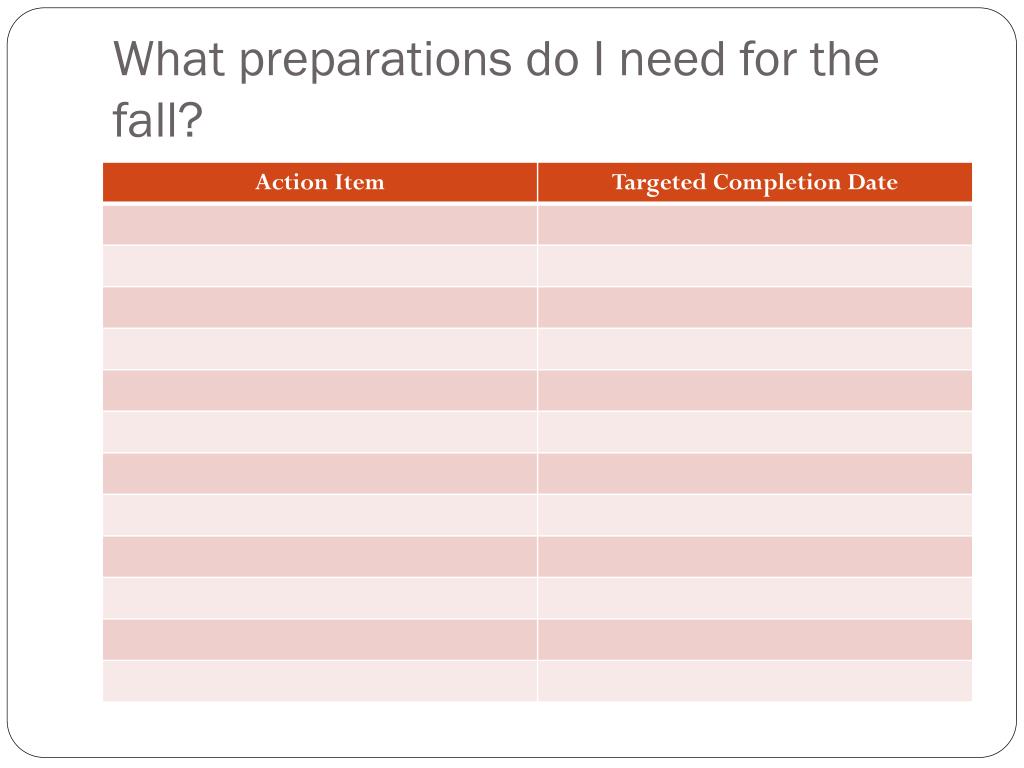 What preparations do I need for the fall?

| Action Item | Targeted Completion Date |
|---|---|
| | |
| | |
| | |
| | |
| | |
| | |
| | |
| | |
| | |
| | |
| | |
| | |